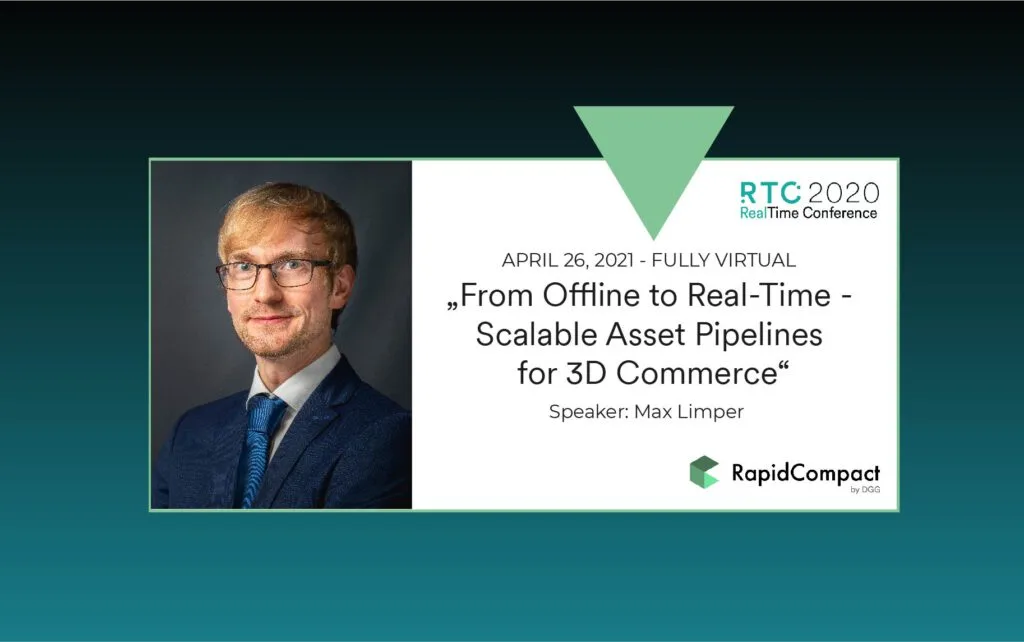 RTC 2020
RealTime Conference

APRIL 26, 2021 - FULLY VIRTUAL

„From Offline to Real-Time - Scalable Asset Pipelines for 3D Commerce“

Speaker: Max Limper

RapidCompact
by DGG